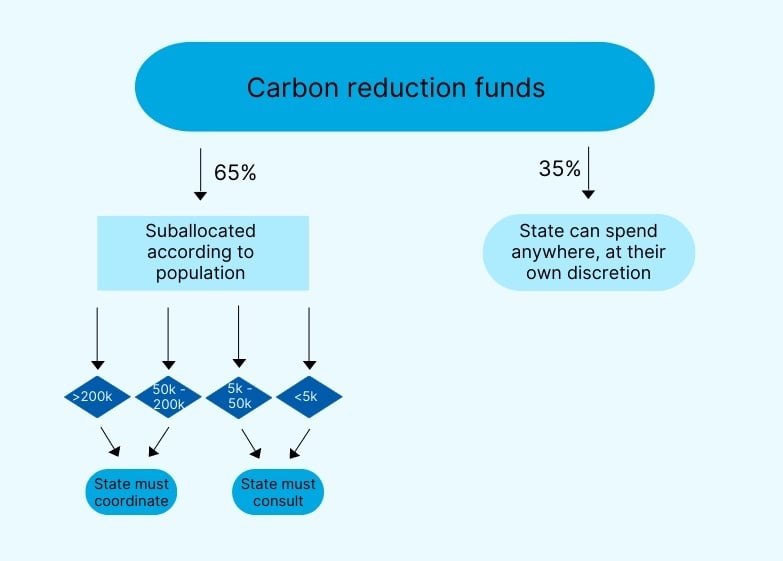 Carbon reduction funds

65%

35%

Suballocated according to population

State can spend anywhere, at their own discretion

>200k

50k - 200k

5k - 50k

<5k

State must coordinate

State must consult